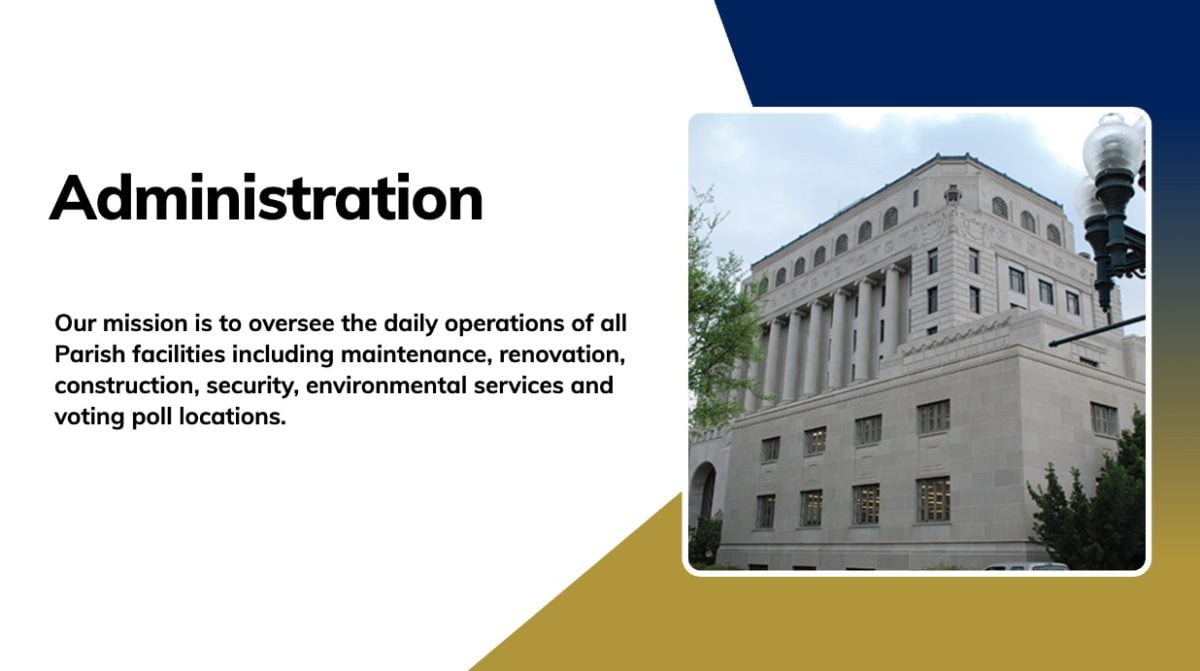 Administration

Our mission is to oversee the daily operations of all Parish facilities including maintenance, renovation, construction, security, environmental services and voting poll locations.